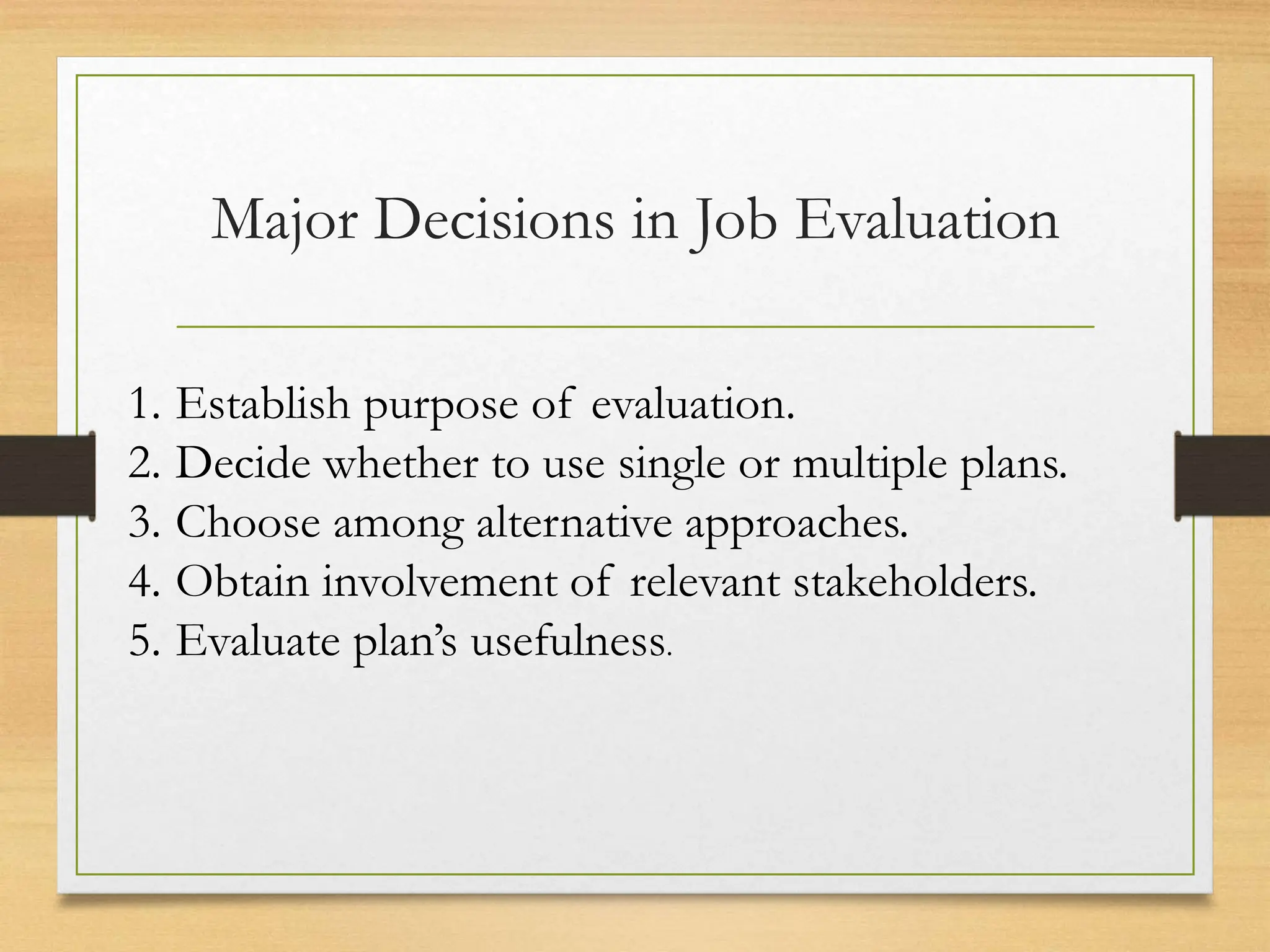 Major Decisions in Job Evaluation

1. Establish purpose of evaluation.
2. Decide whether to use single or multiple plans.
3. Choose among alternative approaches.
4. Obtain involvement of relevant stakeholders.
5. Evaluate plan’s usefulness.